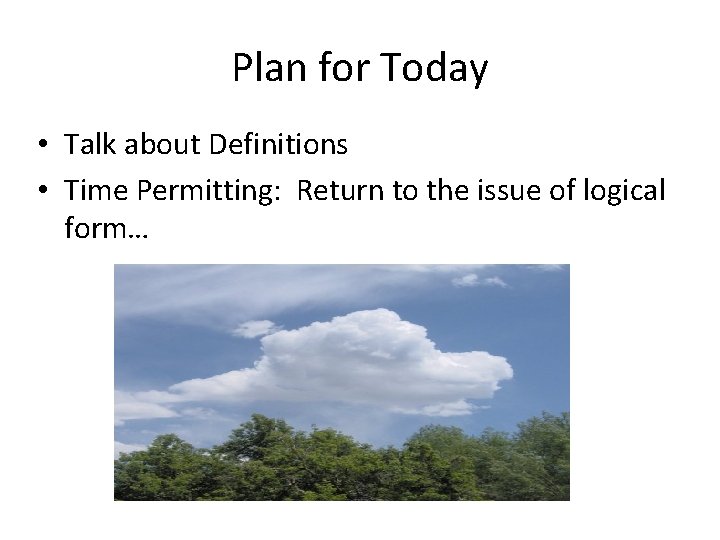 Plan for Today

• Talk about Definitions
• Time Permitting:  Return to the issue of logical form…